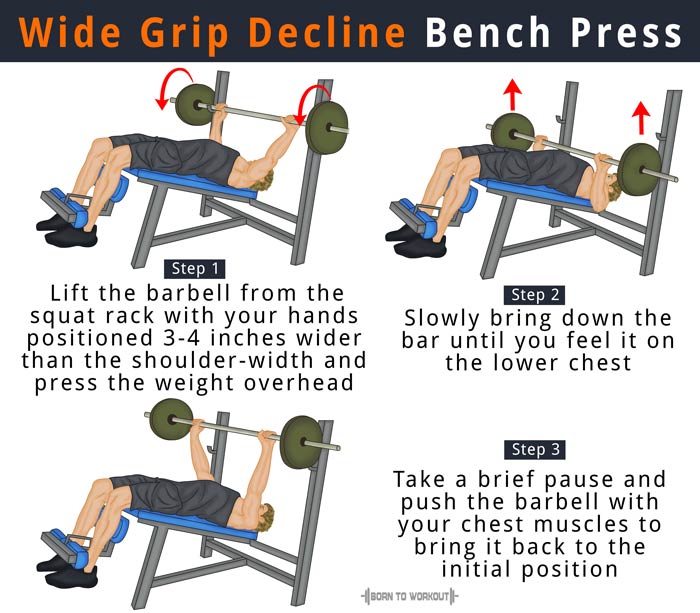 Wide Grip Decline Bench Press

Step 1
Lift the barbell from the squat rack with your hands positioned 3-4 inches wider than the shoulder-width and press the weight overhead

Step 2
Slowly bring down the bar until you feel it on the lower chest

Step 3
Take a brief pause and push the barbell with your chest muscles to bring it back to the initial position

BORN TO WORKOUT